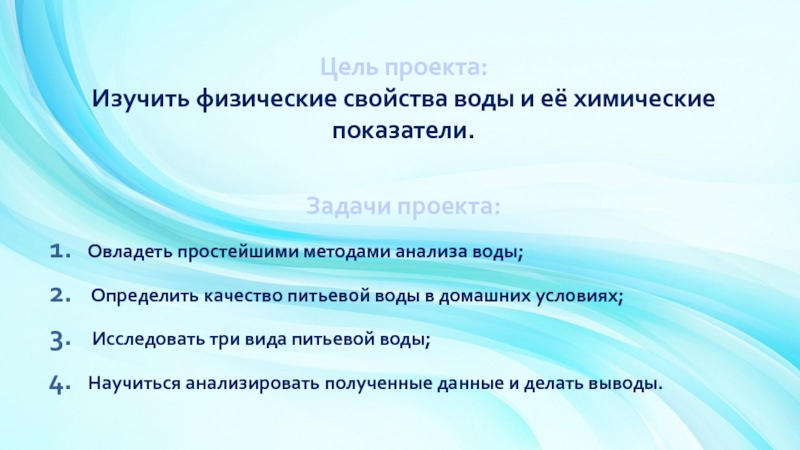 Цель проекта:
Изучить физические свойства воды и её химические показатели.

Задачи проекта:

1. Овладеть простейшими методами анализа воды;

2. Определить качество питьевой воды в домашних условиях;

3. Исследовать три вида питьевой воды;

4. Научиться анализировать полученные данные и делать выводы.